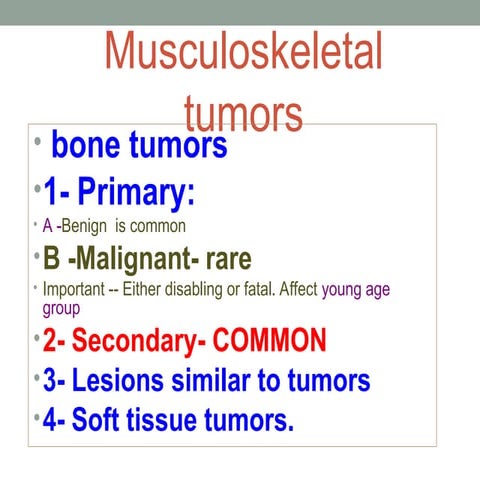 Musculoskeletal tumors

• bone tumors

• 1- Primary:

• A -Benign is common

• B -Malignant- rare

• Important -- Either disabling or fatal. Affect young age group

• 2- Secondary- COMMON

• 3- Lesions similar to tumors

• 4- Soft tissue tumors.